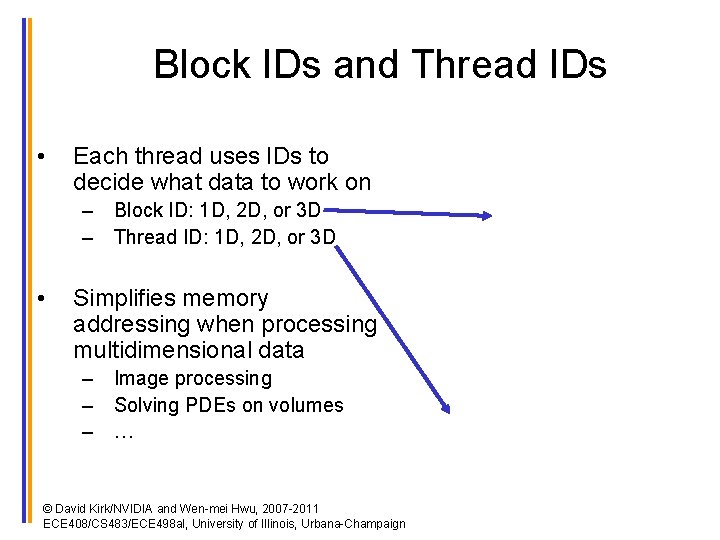 Block IDs and Thread IDs

• Each thread uses IDs to decide what data to work on
– Block ID: 1D, 2D, or 3D
– Thread ID: 1D, 2D, or 3D

• Simplifies memory addressing when processing multidimensional data
– Image processing
– Solving PDEs on volumes
– …

© David Kirk/NVIDIA and Wen-mei Hwu, 2007-2011
ECE408/CS483/ECE498al, University of Illinois, Urbana-Champaign